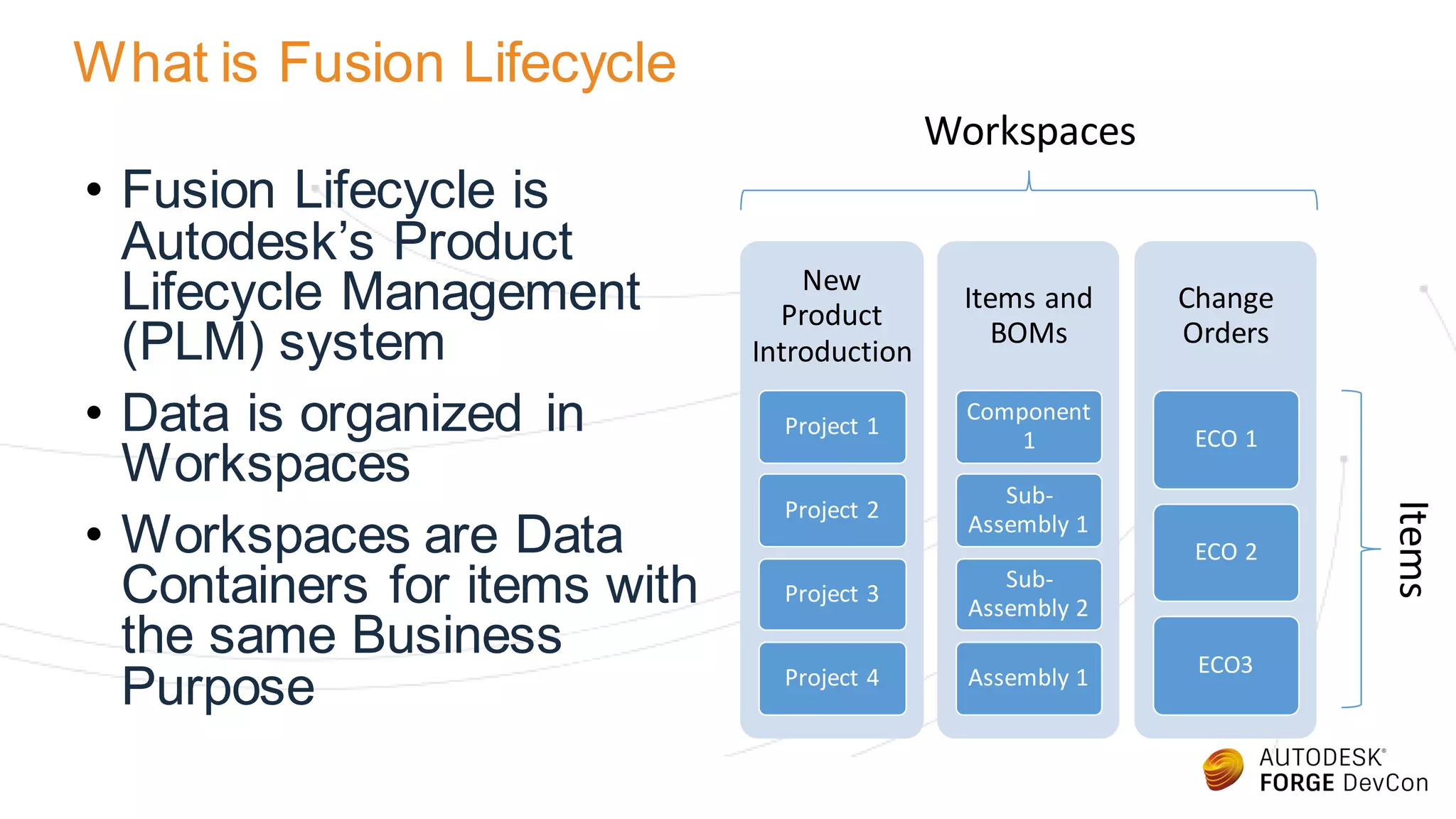 What is Fusion Lifecycle

• Fusion Lifecycle is Autodesk's Product Lifecycle Management (PLM) system

• Data is organized in Workspaces

• Workspaces are Data Containers for items with the same Business Purpose

Workspaces

New Product Introduction

Project 1

Project 2

Project 3

Project 4

Items and BOMs

Component 1

Sub-Assembly 1

Sub-Assembly 2

Assembly 1

Change Orders

ECO 1

ECO 2

ECO3

Items

AUTODESK® FORGE DevCon